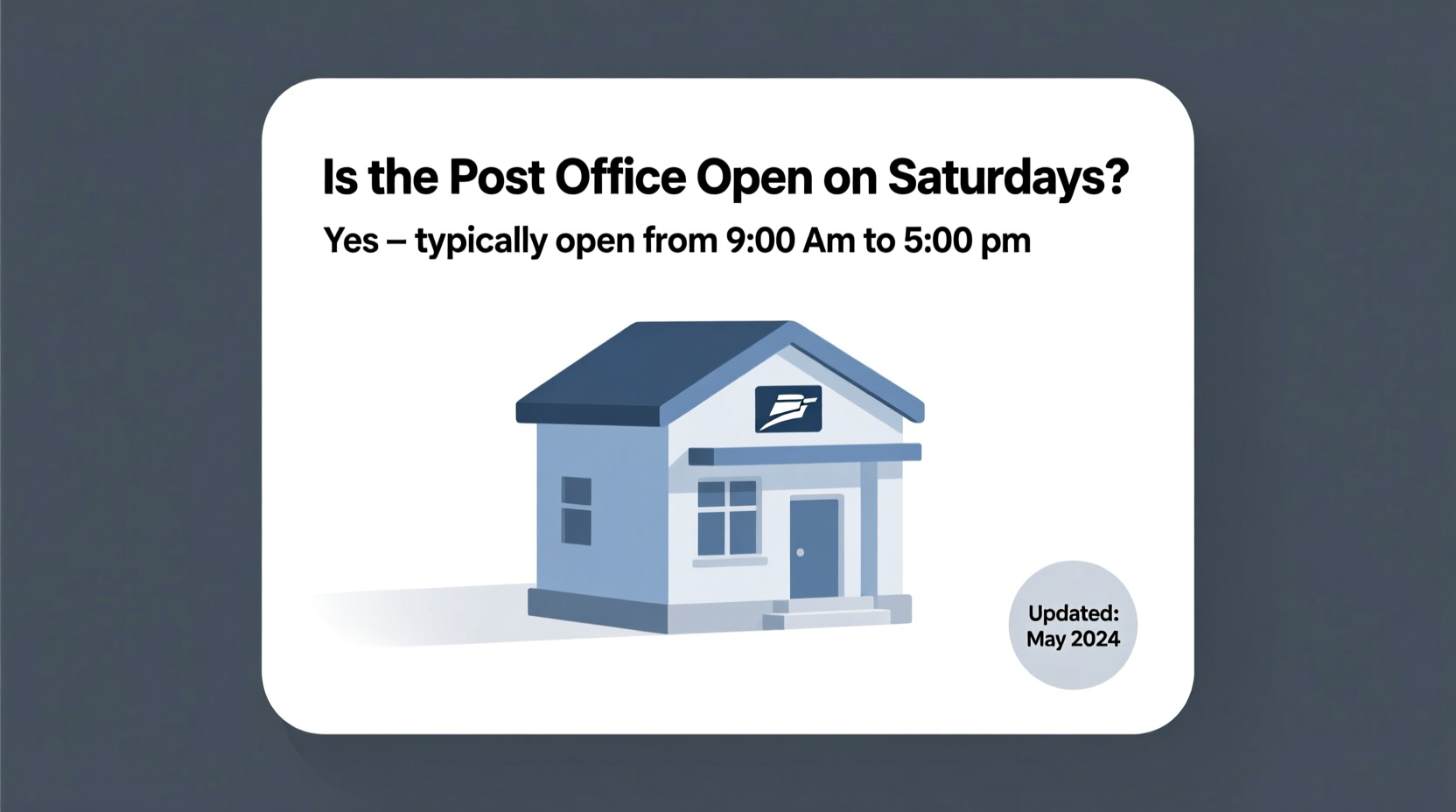 Is the Post Office Open on Saturdays?

Yes – typically open from 9:00 Am to 5:00 pm

Updated: May 2024